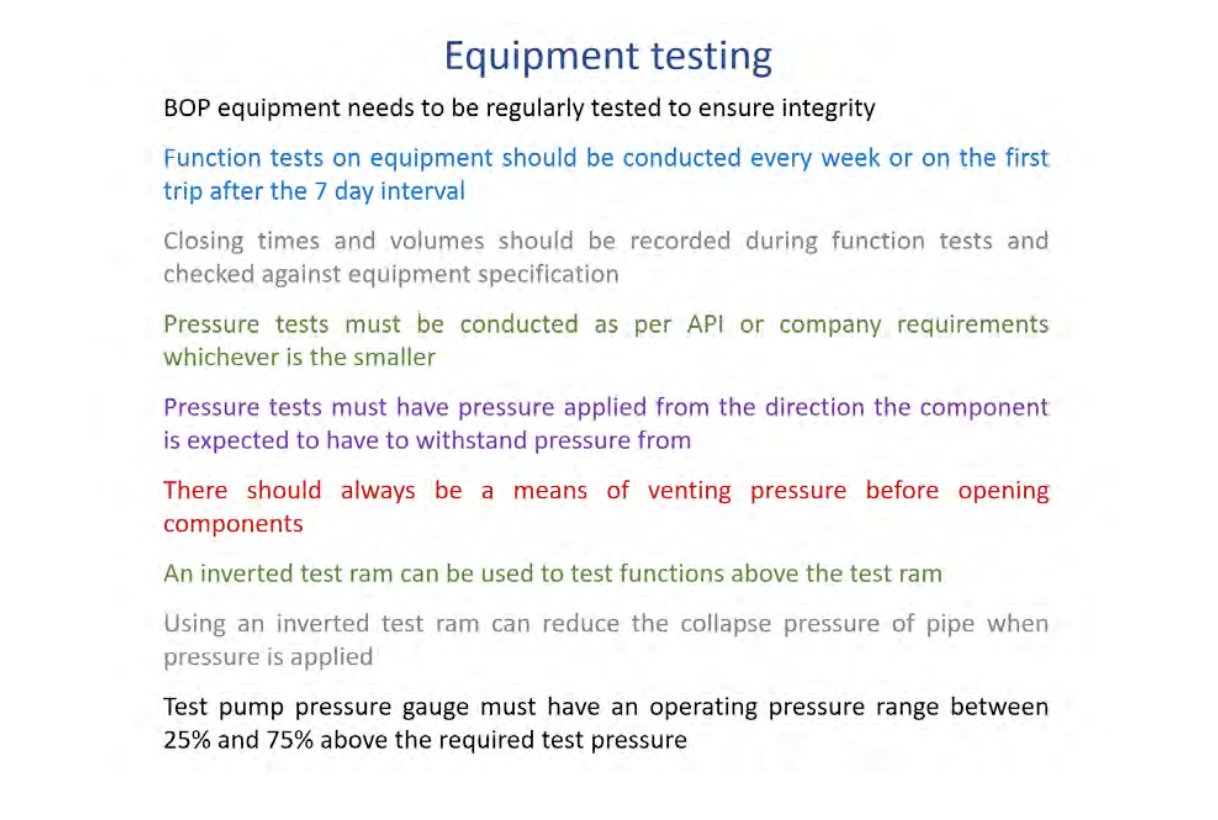 Equipment testing

BOP equipment needs to be regularly tested to ensure integrity

Function tests on equipment should be conducted every week or on the first trip after the 7 day interval

Closing times and volumes should be recorded during function tests and checked against equipment specification

Pressure tests must be conducted as per API or company requirements whichever is the smaller

Pressure tests must have pressure applied from the direction the component is expected to have to withstand pressure from

There should always be a means of venting pressure before opening components

An inverted test ram can be used to test functions above the test ram

Using an inverted test ram can reduce the collapse pressure of pipe when pressure is applied

Test pump pressure gauge must have an operating pressure range between 25% and 75% above the required test pressure